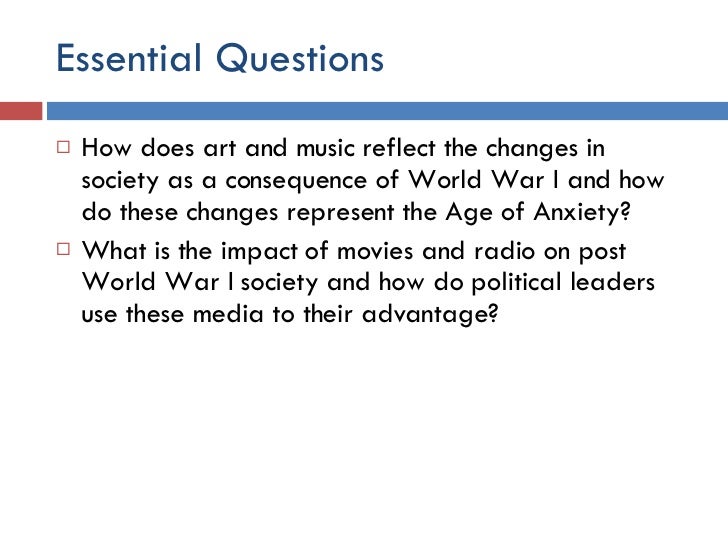 Essential Questions

□ How does art and music reflect the changes in society as a consequence of World War I and how do these changes represent the Age of Anxiety?

□ What is the impact of movies and radio on post World War I society and how do political leaders use these media to their advantage?